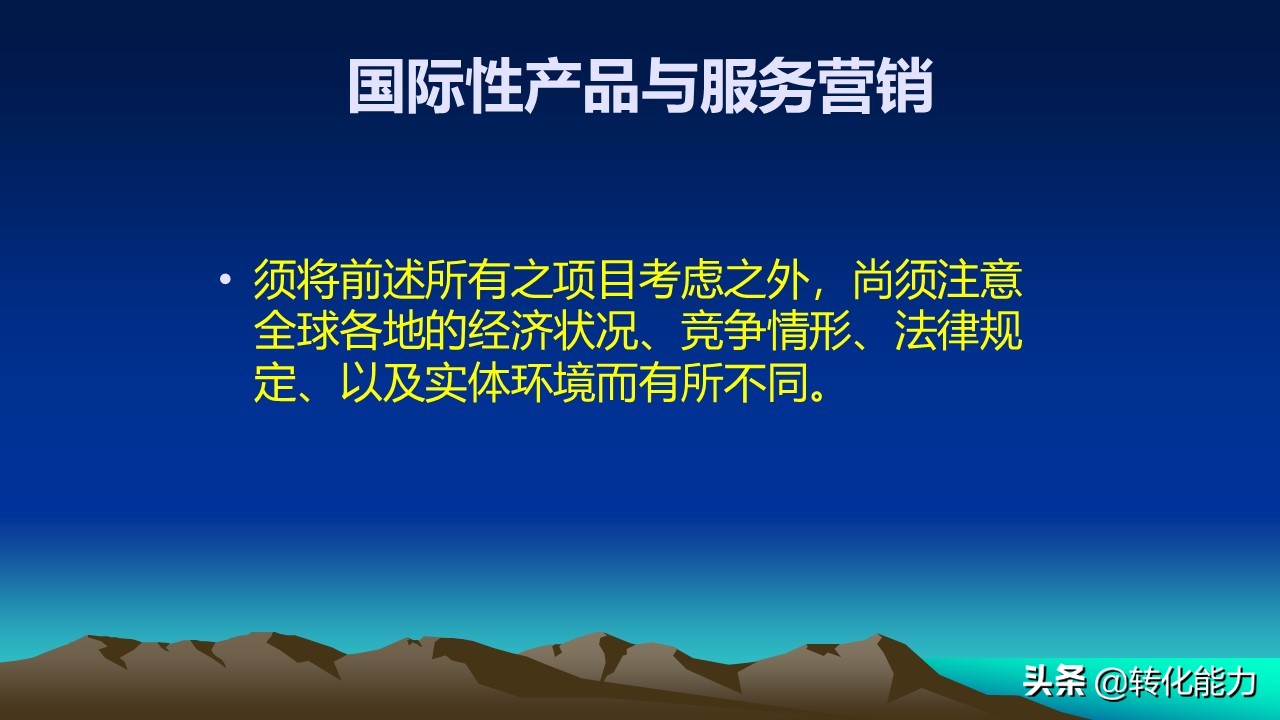 国际性产品与服务营销

• 须将前述所有之项目考虑之外，尚须注意全球各地的经济状况、竞争情形、法律规定、以及实体环境而有所不同。

头条 @转化能力